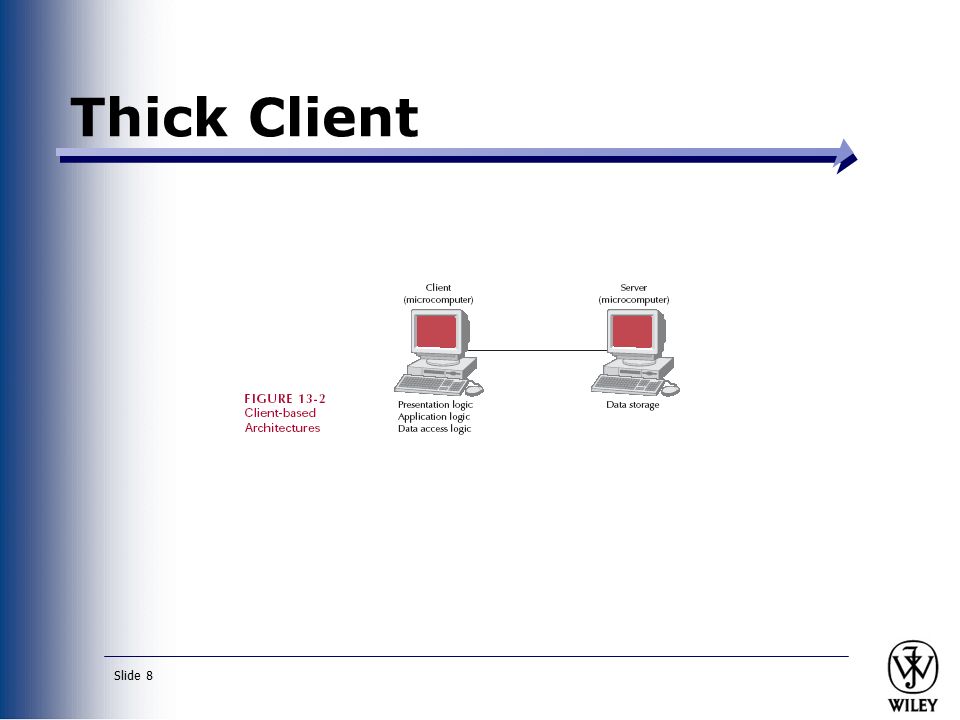 Thick Client

FIGURE 13-2
Client-based
Architectures

Client
(microcomputer)

Presentation logic
Application logic
Data access logic

Server
(microcomputer)

Data storage

Slide 8

WILEY